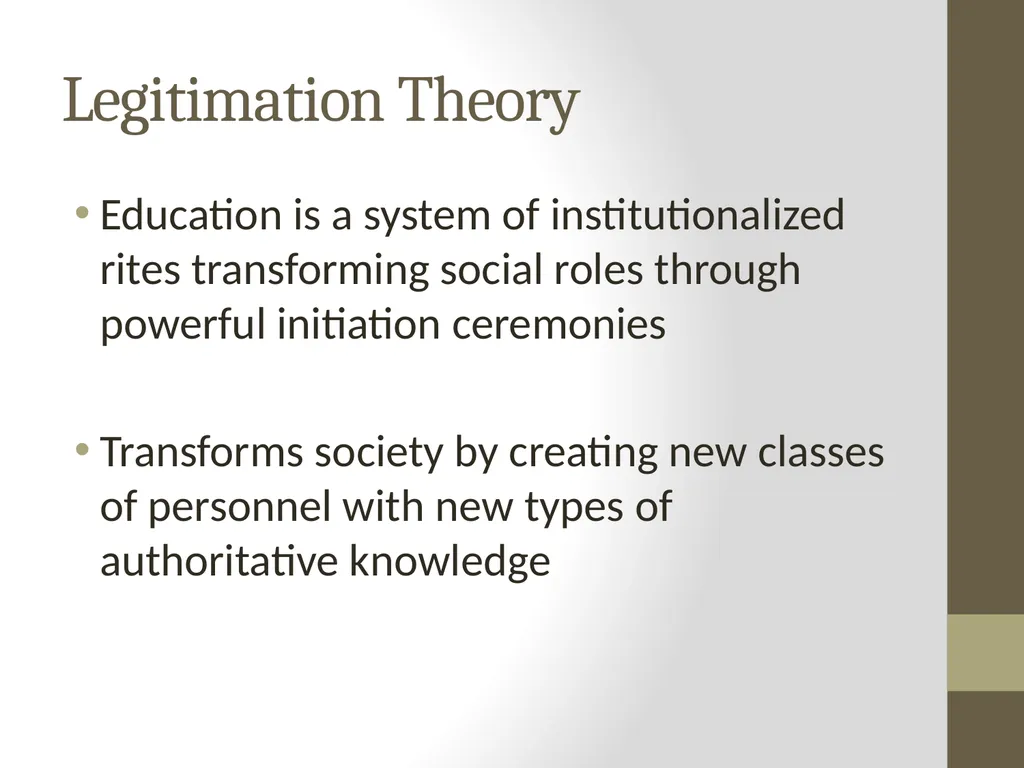 Legitimation Theory

• Education is a system of institutionalized rites transforming social roles through powerful initiation ceremonies

• Transforms society by creating new classes of personnel with new types of authoritative knowledge